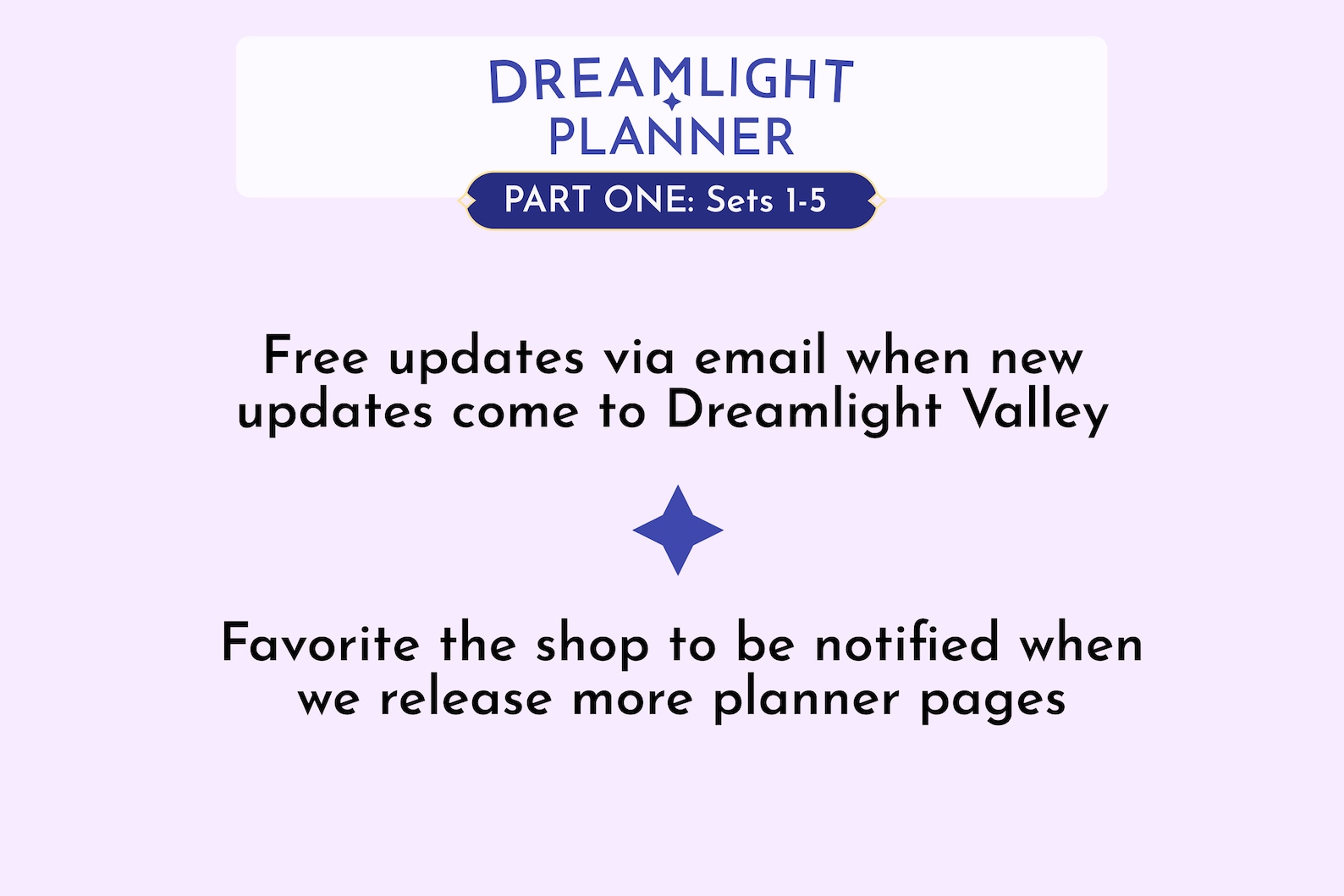 DREAMLIGHT PLANNER

PART ONE: Sets 1-5

Free updates via email when new updates come to Dreamlight Valley

Favorite the shop to be notified when we release more planner pages